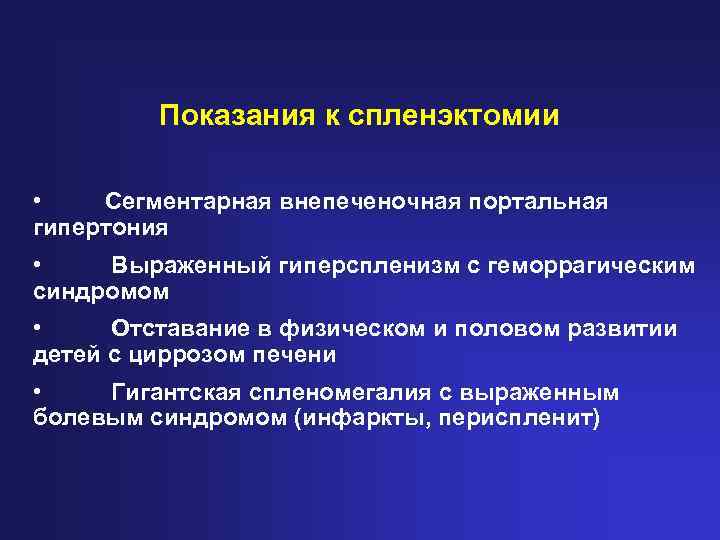 Показания к спленэктомии

• Сегментарная внепеченочная портальная гипертония

• Выраженный гиперспленизм с геморрагическим синдромом

• Отставание в физическом и половом развитии детей с циррозом печени

• Гигантская спленомегалия с выраженным болевым синдромом (инфаркты, периспленит)